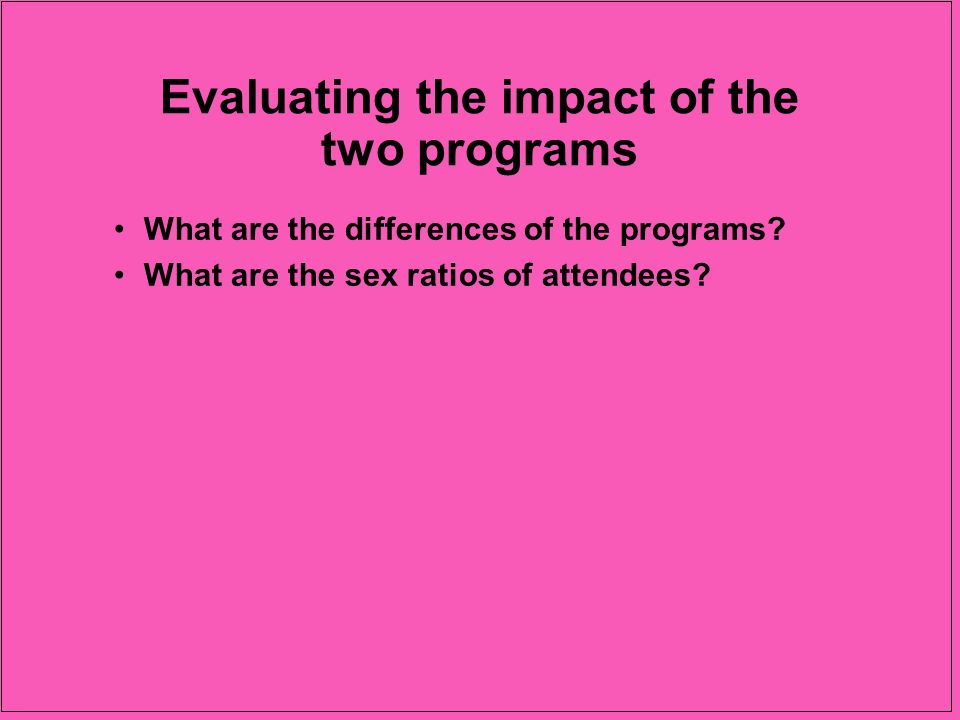 Evaluating the impact of the two programs

• What are the differences of the programs?
• What are the sex ratios of attendees?